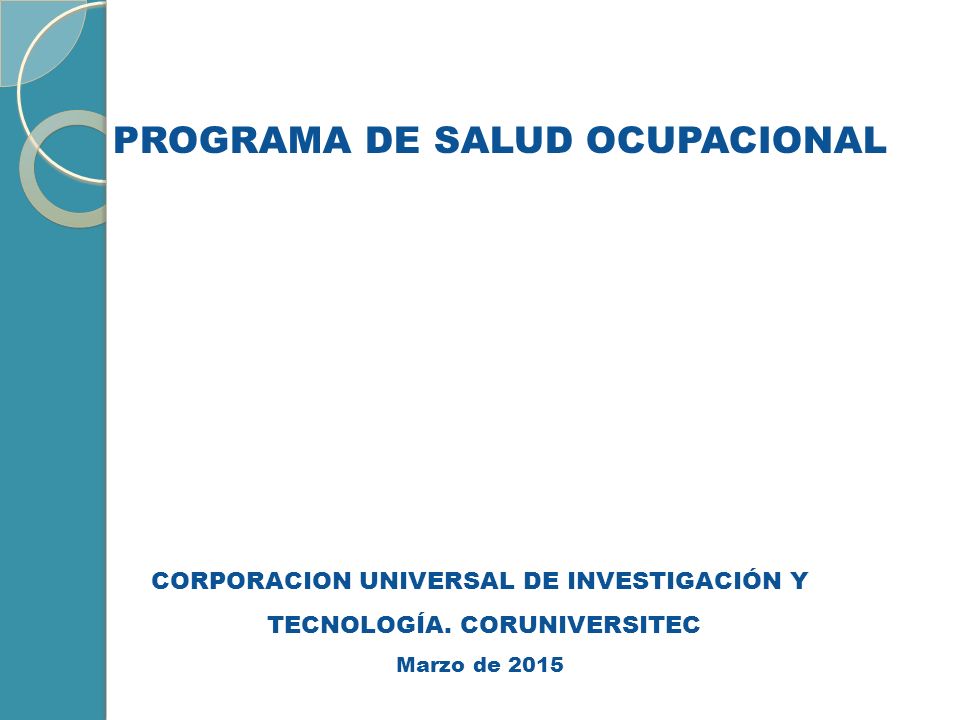 PROGRAMA DE SALUD OCUPACIONAL

CORPORACION UNIVERSAL DE INVESTIGACIÓN Y TECNOLOGÍA. CORUNIVERSITEC

Marzo de 2015